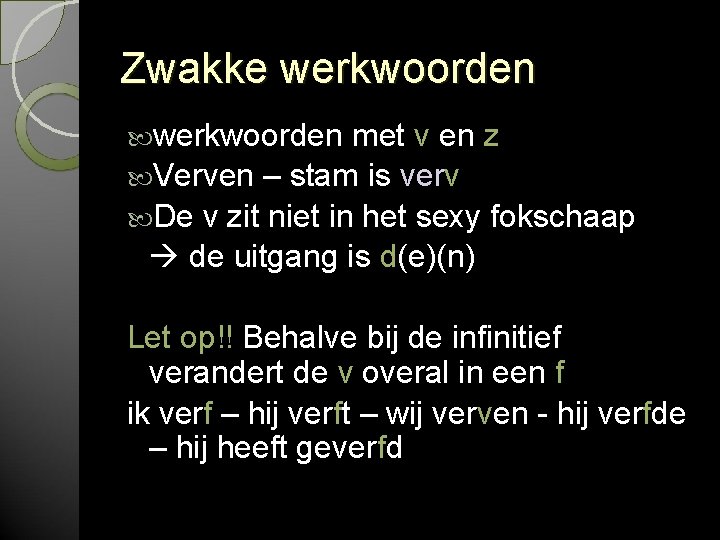 Zwakke werkwoorden

werkwoorden met v en z
Verven – stam is verv
De v zit niet in het sexy fokschaap
→ de uitgang is d(e)(n)

Let op!! Behalve bij de infinitief verandert de v overal in een f

ik verf – hij verft – wij verven - hij verfde – hij heeft geverfd